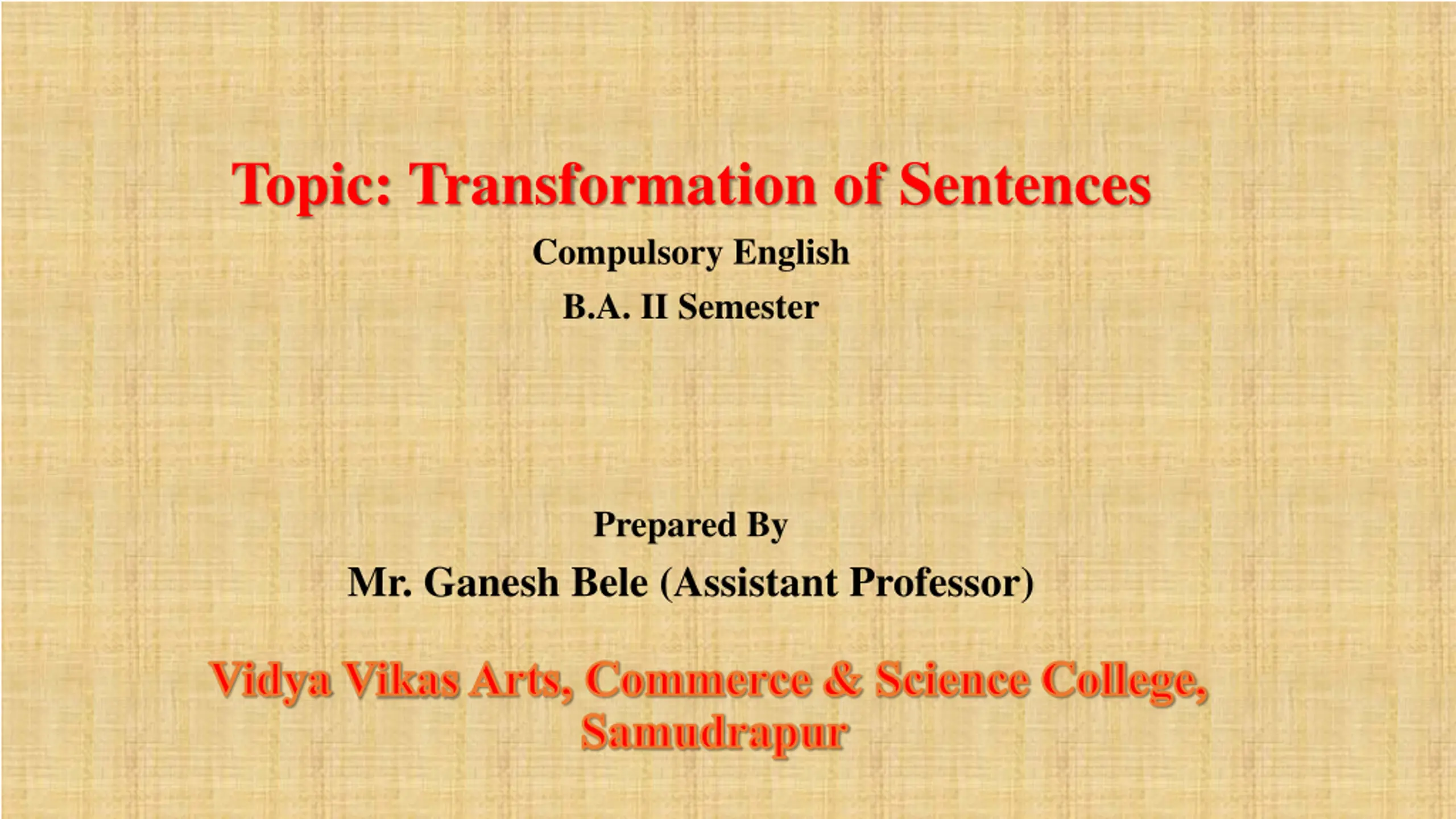 Topic: Transformation of Sentences

Compulsory English

B.A. II Semester

Prepared By

Mr. Ganesh Bele (Assistant Professor)

Vidya Vikas Arts, Commerce & Science College, Samudrapur